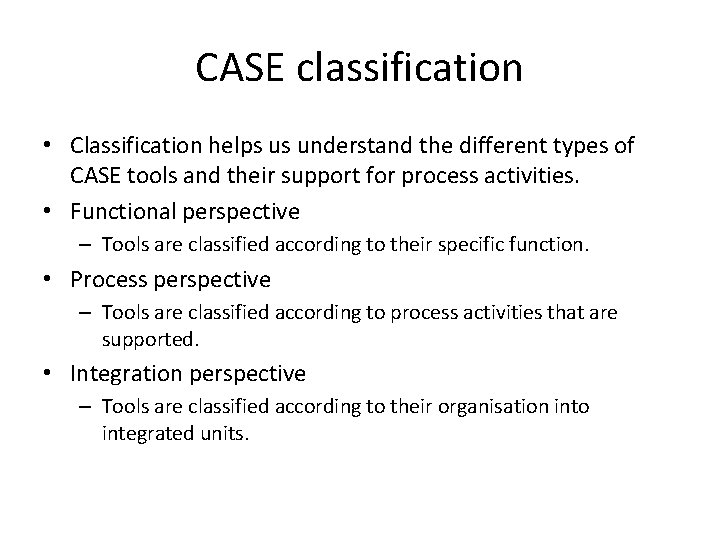 CASE classification

• Classification helps us understand the different types of CASE tools and their support for process activities.
• Functional perspective
– Tools are classified according to their specific function.
• Process perspective
– Tools are classified according to process activities that are supported.
• Integration perspective
– Tools are classified according to their organisation into integrated units.